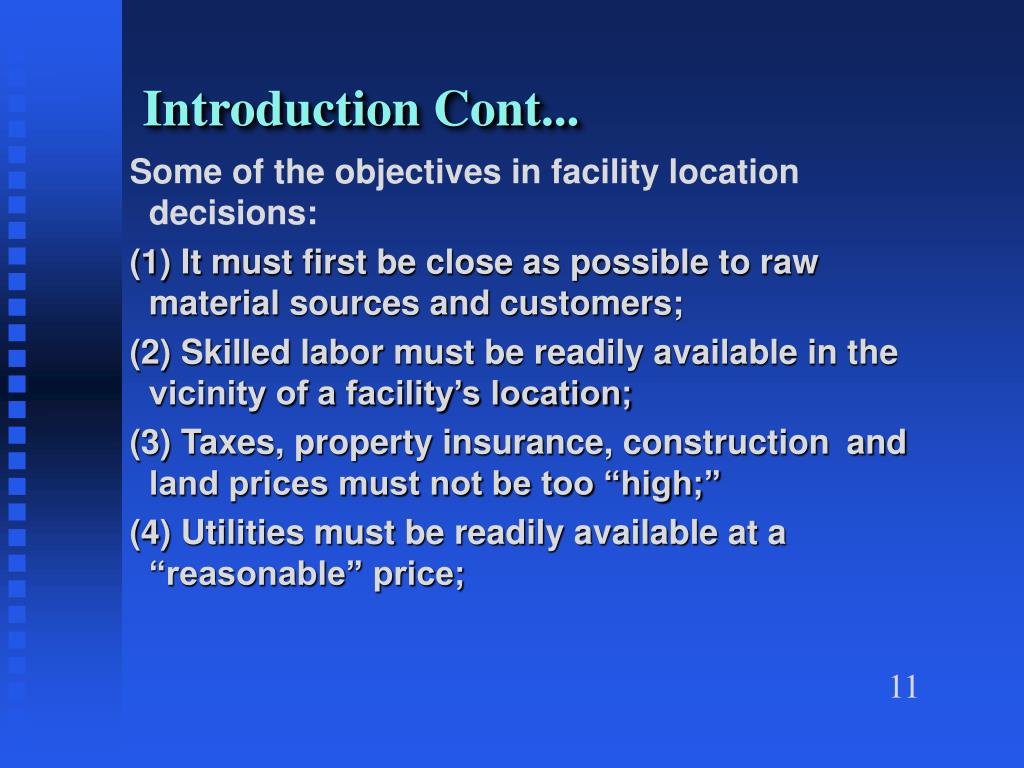 Introduction Cont...

Some of the objectives in facility location decisions:

(1) It must first be close as possible to raw material sources and customers;

(2) Skilled labor must be readily available in the vicinity of a facility’s location;

(3) Taxes, property insurance, construction and land prices must not be too “high;”

(4) Utilities must be readily available at a “reasonable” price;

11